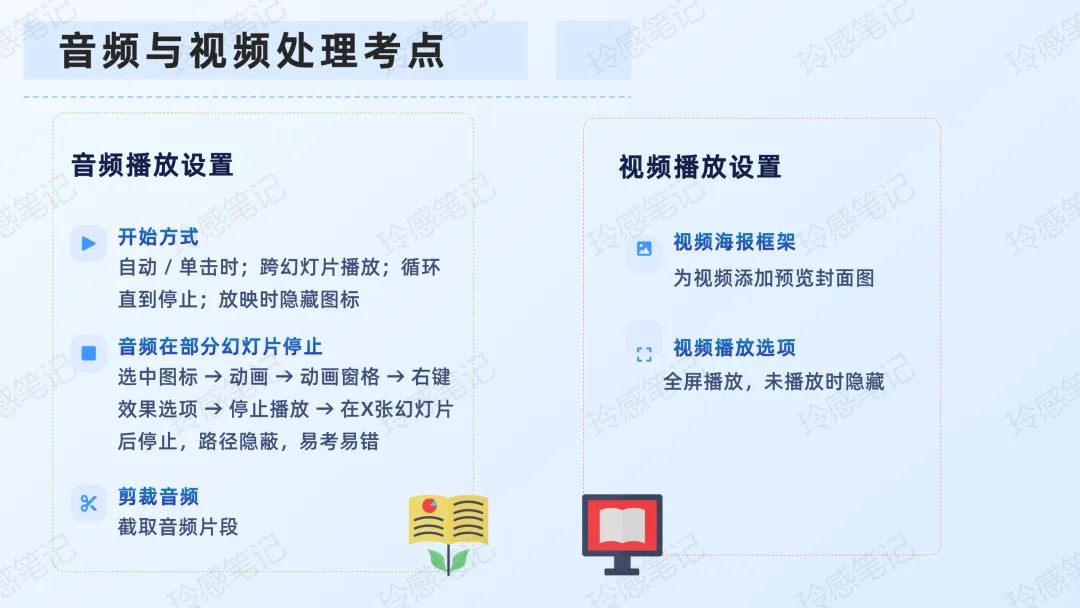 音频与视频处理考点

音频播放设置

开始方式
自动 / 单击时；跨幻灯片播放；循环直到停止；放映时隐藏图标

音频在部分幻灯片停止
选中图标 → 动画 → 动画窗格 → 右键效果选项 → 停止播放 → 在X张幻灯片后停止，路径隐蔽，易考易错

剪裁音频
截取音频片段

视频播放设置

视频海报框架
为视频添加预览封面图

视频播放选项
全屏播放，未播放时隐藏

玲感笔记